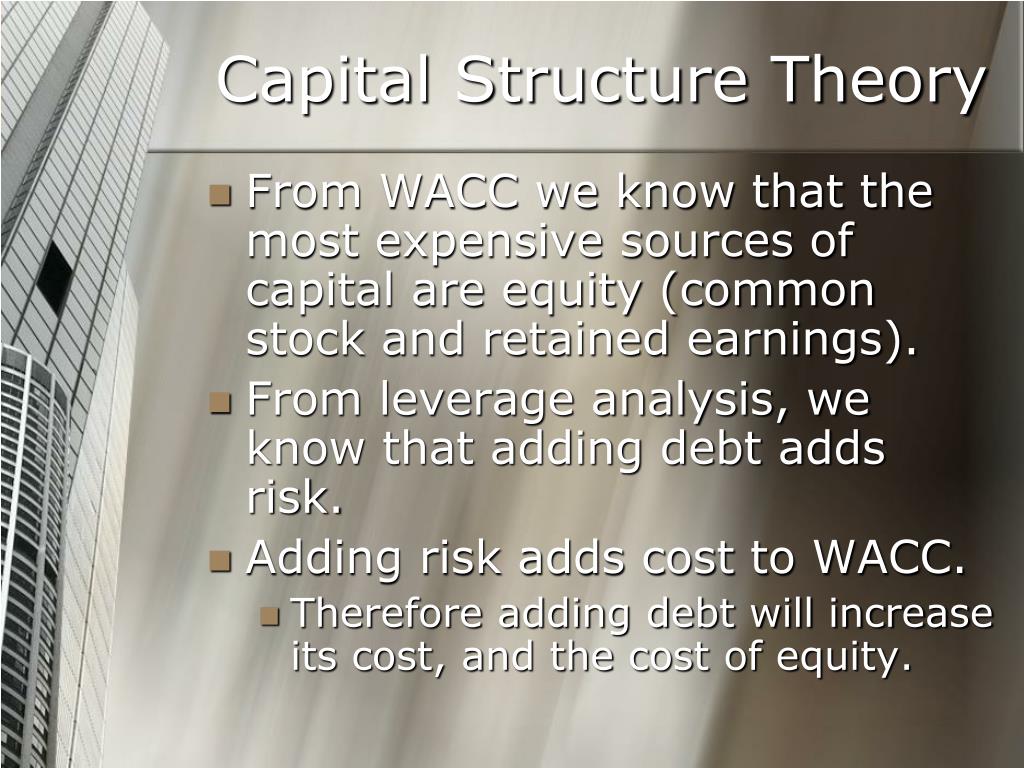 Capital Structure Theory

- From WACC we know that the most expensive sources of capital are equity (common stock and retained earnings).
- From leverage analysis, we know that adding debt adds risk.
- Adding risk adds cost to WACC.
  - Therefore adding debt will increase its cost, and the cost of equity.